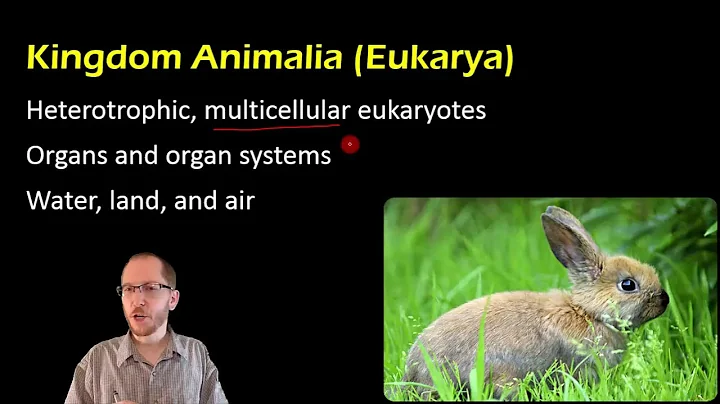 Kingdom Animalia (Eukarya)

Heterotrophic, multicellular eukaryotes

Organs and organ systems

Water, land, and air